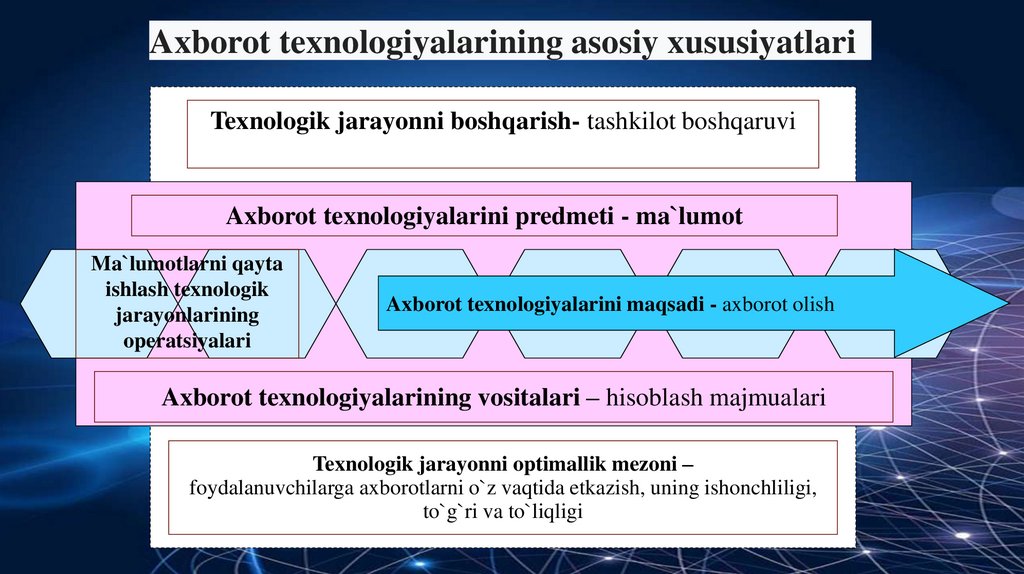 Axborot texnologiyalarining asosiy xususiyatlari

Texnologik jarayonni boshqarish- tashkilot boshqaruvi

Axborot texnologiyalarini predmeti - ma`lumot

Ma`lumotlarni qayta ishlash texnologik jarayonlarining operatsiyalari

Axborot texnologiyalarini maqsadi - axborot olish

Axborot texnologiyalarining vositalari – hisoblash majmualari

Texnologik jarayonni optimallik mezoni – foydalanuvchilarga axborotlarni o`z vaqtida etkazish, uning ishonchliligi, to`g`ri va to`liqligi